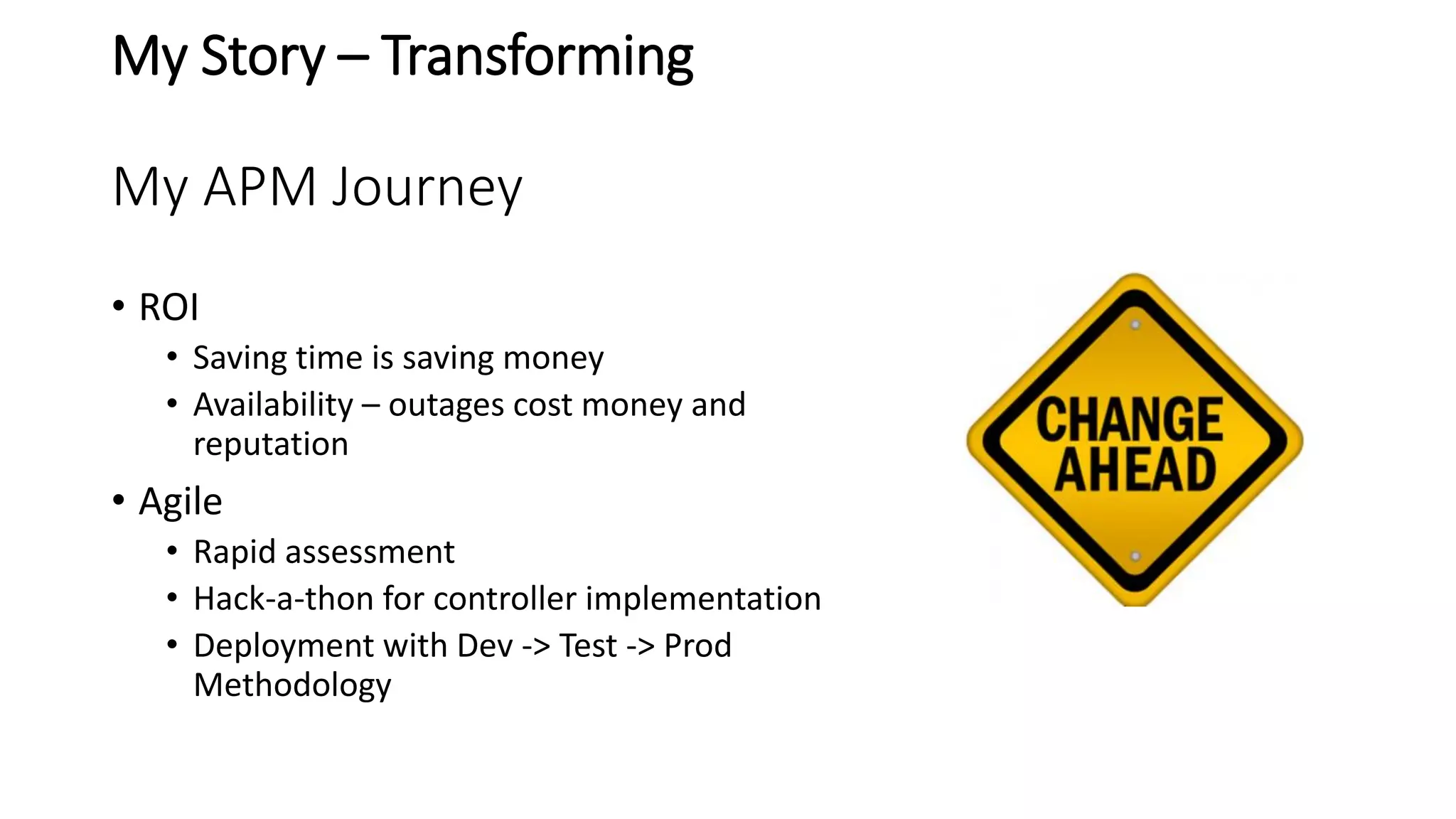 My Story – Transforming

My APM Journey

• ROI
  • Saving time is saving money
  • Availability – outages cost money and reputation
• Agile
  • Rapid assessment
  • Hack-a-thon for controller implementation
  • Deployment with Dev -> Test -> Prod Methodology

CHANGE AHEAD